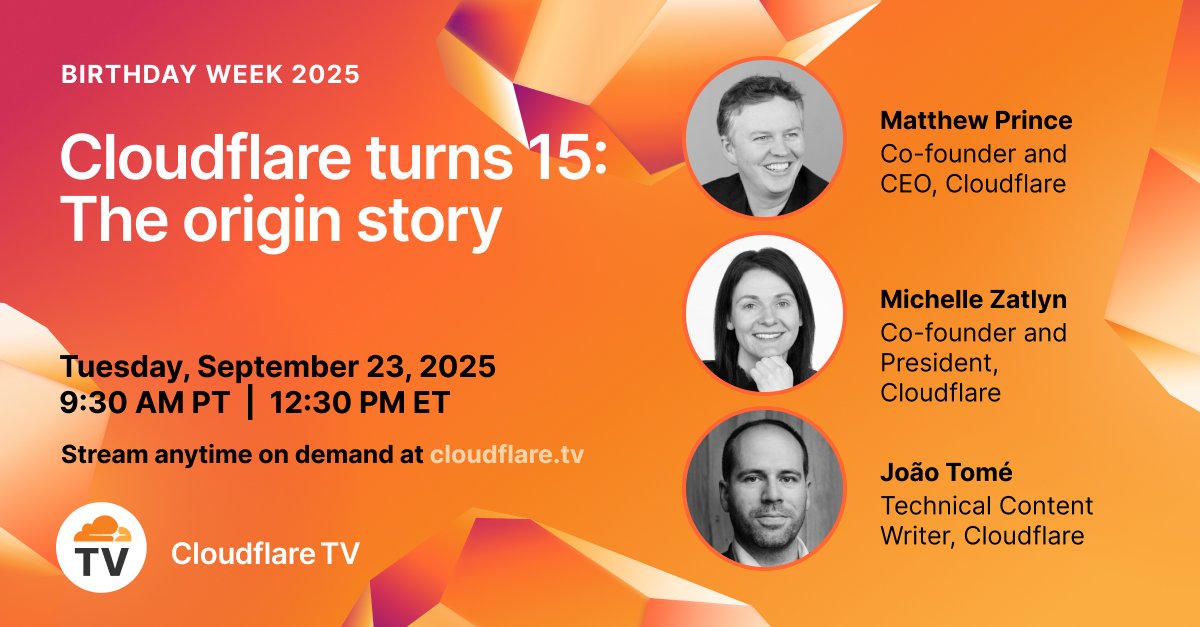 BIRTHDAY WEEK 2025

Cloudflare turns 15: The origin story

Tuesday, September 23, 2025
9:30 AM PT | 12:30 PM ET

Stream anytime on demand at cloudflare.tv

TV

Cloudflare TV

Matthew Prince
Co-founder and CEO, Cloudflare

Michelle Zatlyn
Co-founder and President, Cloudflare

João Tomé
Technical Content Writer, Cloudflare